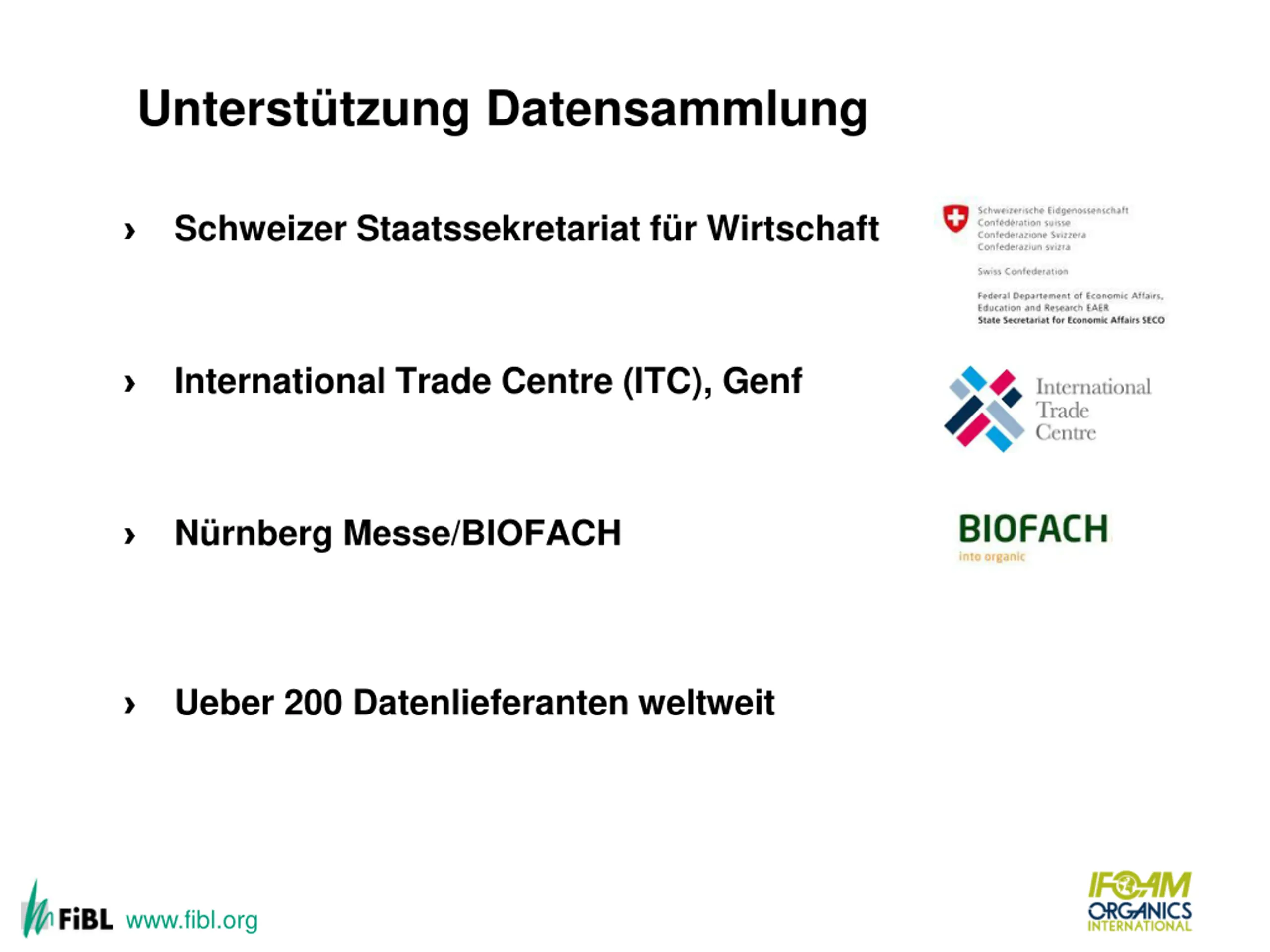 Unterstützung Datensammlung

› Schweizer Staatssekretariat für Wirtschaft

Schweizerische Eidgenossenschaft
Confédération suisse
Confederazione Svizzera
Confederaziun svizra

Swiss Confederation

Federal Departement of Economic Affairs, Education and Research EAER
State Secretariat for Economic Affairs SECO

› International Trade Centre (ITC), Genf

International Trade Centre

› Nürnberg Messe/BIOFACH

BIOFACH
into organic

› Ueber 200 Datenlieferanten weltweit

FiBL www.fibl.org

IFOAM ORGANICS INTERNATIONAL